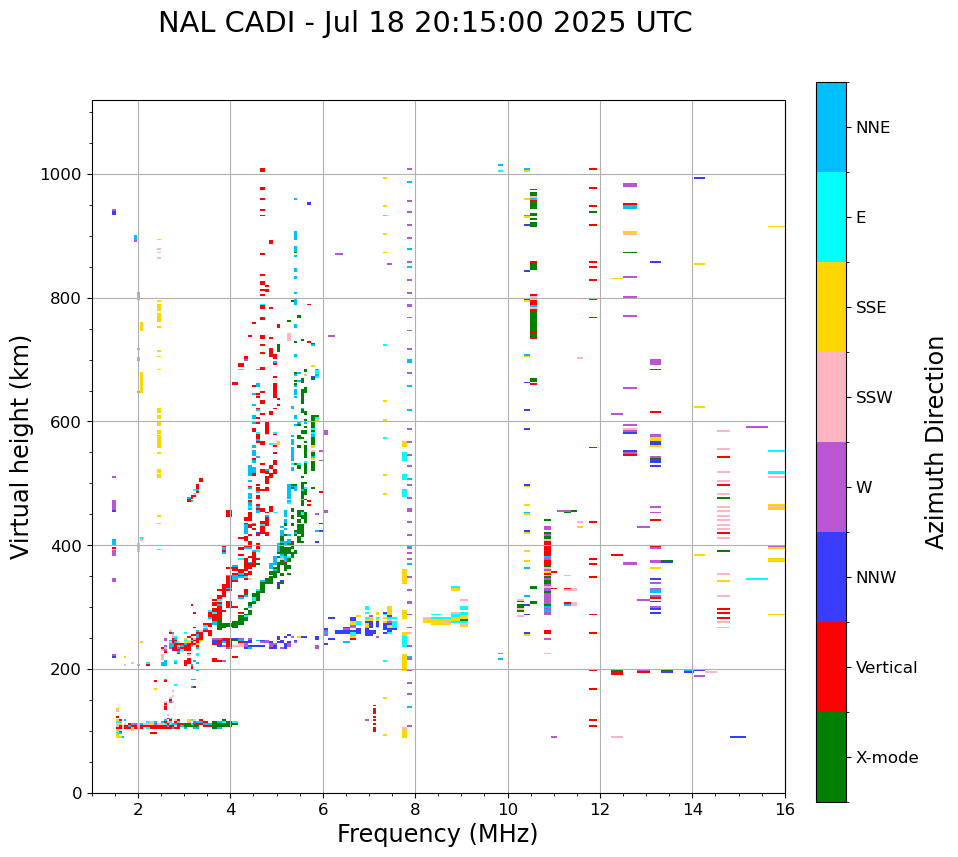 NAL CADI - Jul 18 20:15:00 2025 UTC

Virtual height (km)

1000
800
600
400
200
0

2
4
6
8
10
12
14
16

Frequency (MHz)

NNE
E
SSE
SSW
W
NNW
Vertical
X-mode

Azimuth Direction